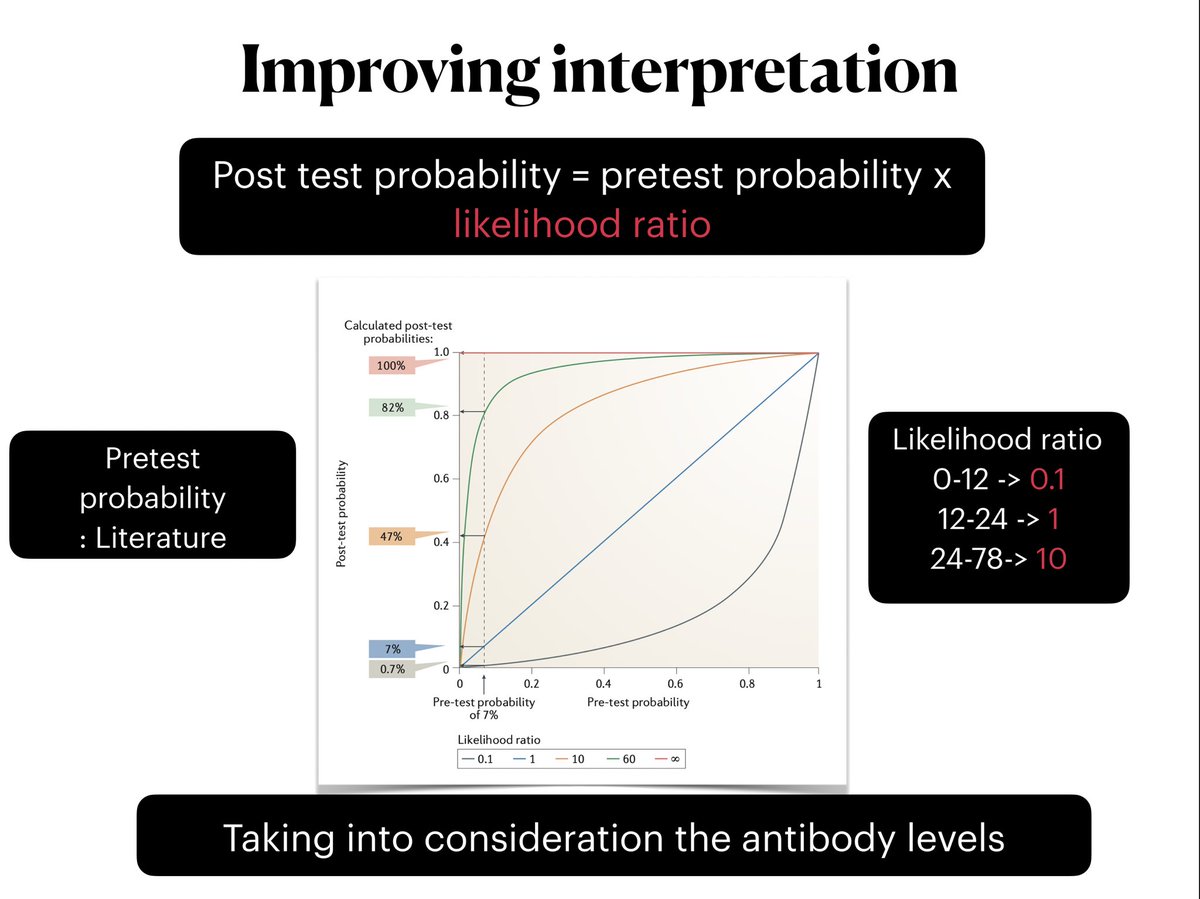 Improving interpretation

Post test probability = pretest probability x likelihood ratio

Pretest probability : Literature

Calculated post-test probabilities:

100%

82%

47%

7%

0.7%

Post-test probability

1.0

0.8

0.6

0.4

0.2

0

0

0.2

0.4

0.6

0.8

1

Pre-test probability of 7%

Pre-test probability

Likelihood ratio

— 0.1 — 1 — 10 — 60 — ∞

Likelihood ratio
0-12 -> 0.1
12-24 -> 1
24-78-> 10

Taking into consideration the antibody levels